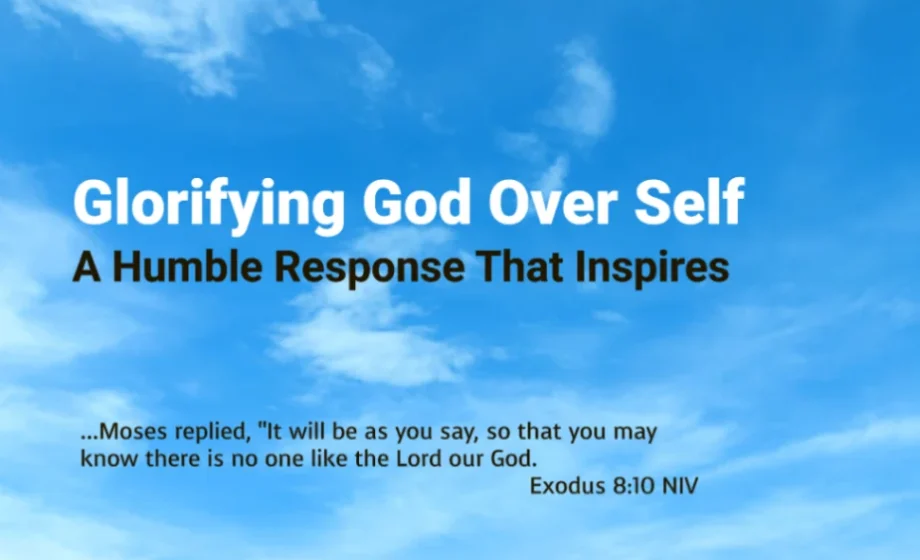 Glorifying God Over Self
A Humble Response That Inspires

...Moses replied, "It will be as you say, so that you may know there is no one like the Lord our God.
Exodus 8:10 NIV